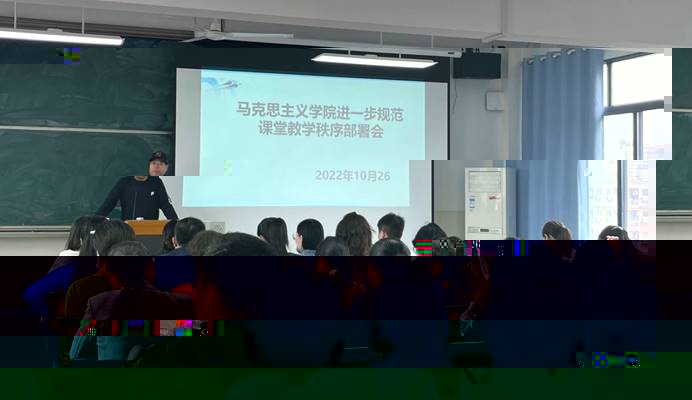 马克思主义学院进一步规范课堂教学秩序部署会

2022年10月26